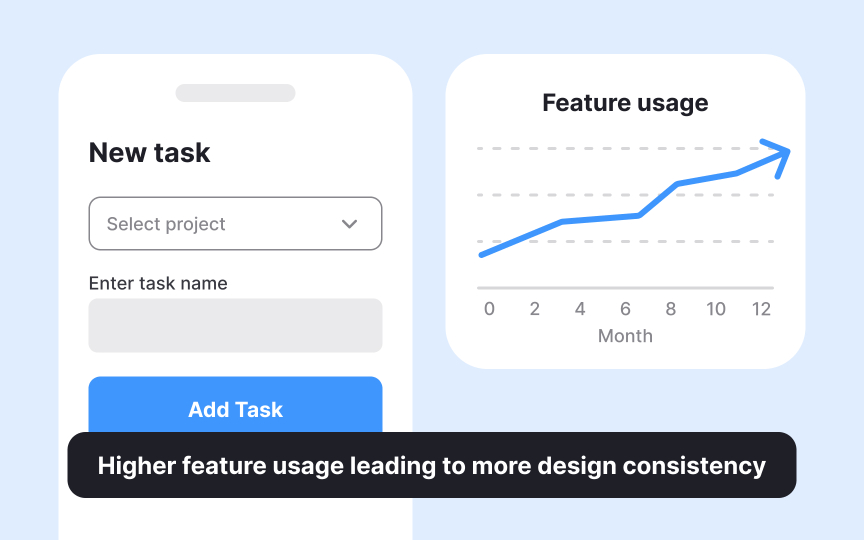 New task

Select project

Enter task name

Add Task

Feature usage

0 2 4 6 8 10 12

Month

Higher feature usage leading to more design consistency